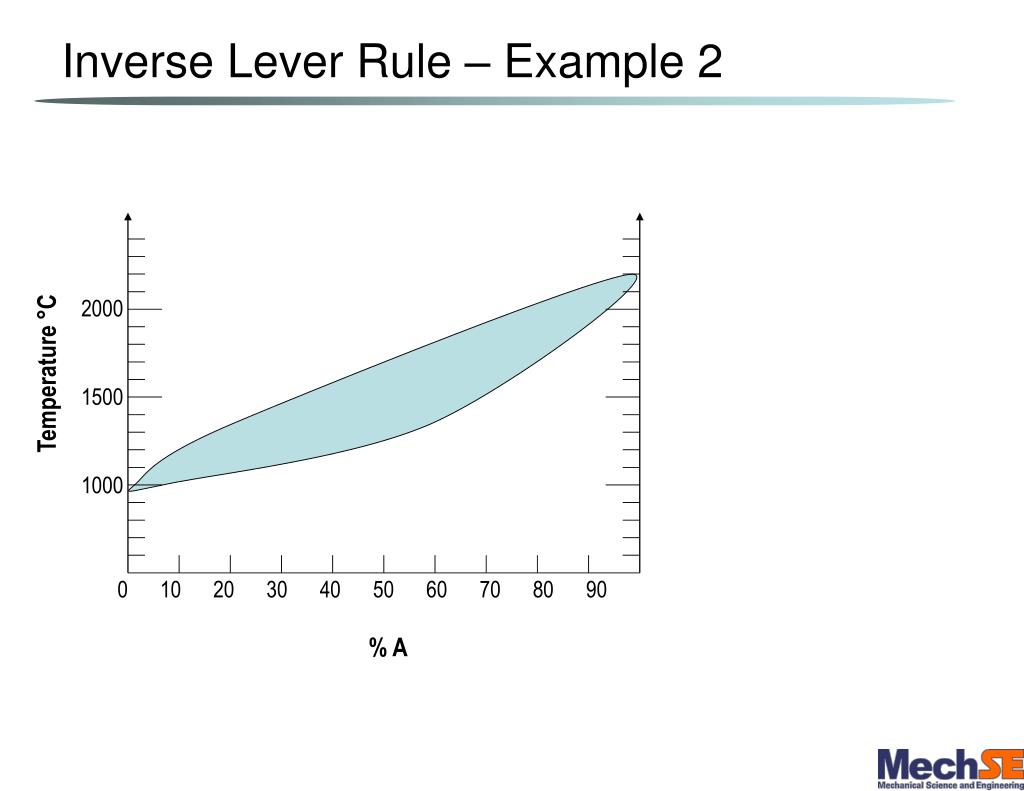 Inverse Lever Rule – Example 2

Temperature °C

2000

1500

1000

0 10 20 30 40 50 60 70 80 90

% A

MechSE
Mechanical Science and Engineering